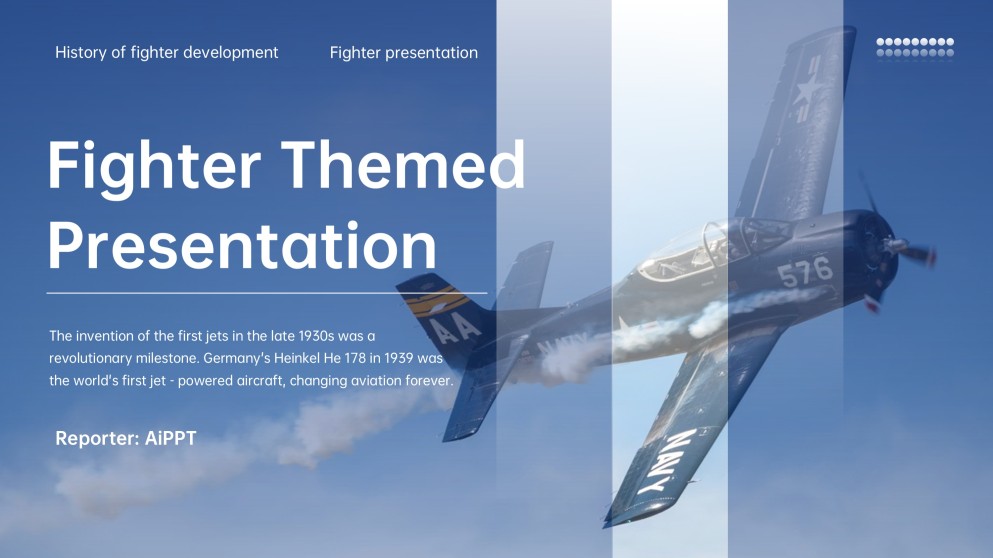 History of fighter development

Fighter presentation

Fighter Themed Presentation

The invention of the first jets in the late 1930s was a revolutionary milestone. Germany's Heinkel He 178 in 1939 was the world's first jet - powered aircraft, changing aviation forever.

Reporter: AiPPT

AA

576

NAVY